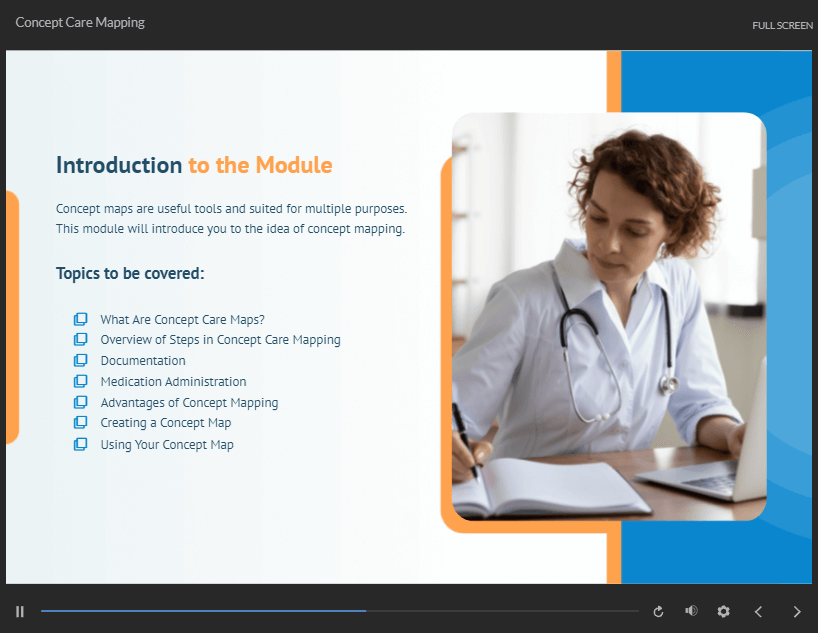 Concept Care Mapping

FULL SCREEN

Introduction to the Module

Concept maps are useful tools and suited for multiple purposes. This module will introduce you to the idea of concept mapping.

Topics to be covered:

What Are Concept Care Maps?
Overview of Steps in Concept Care Mapping
Documentation
Medication Administration
Advantages of Concept Mapping
Creating a Concept Map
Using Your Concept Map